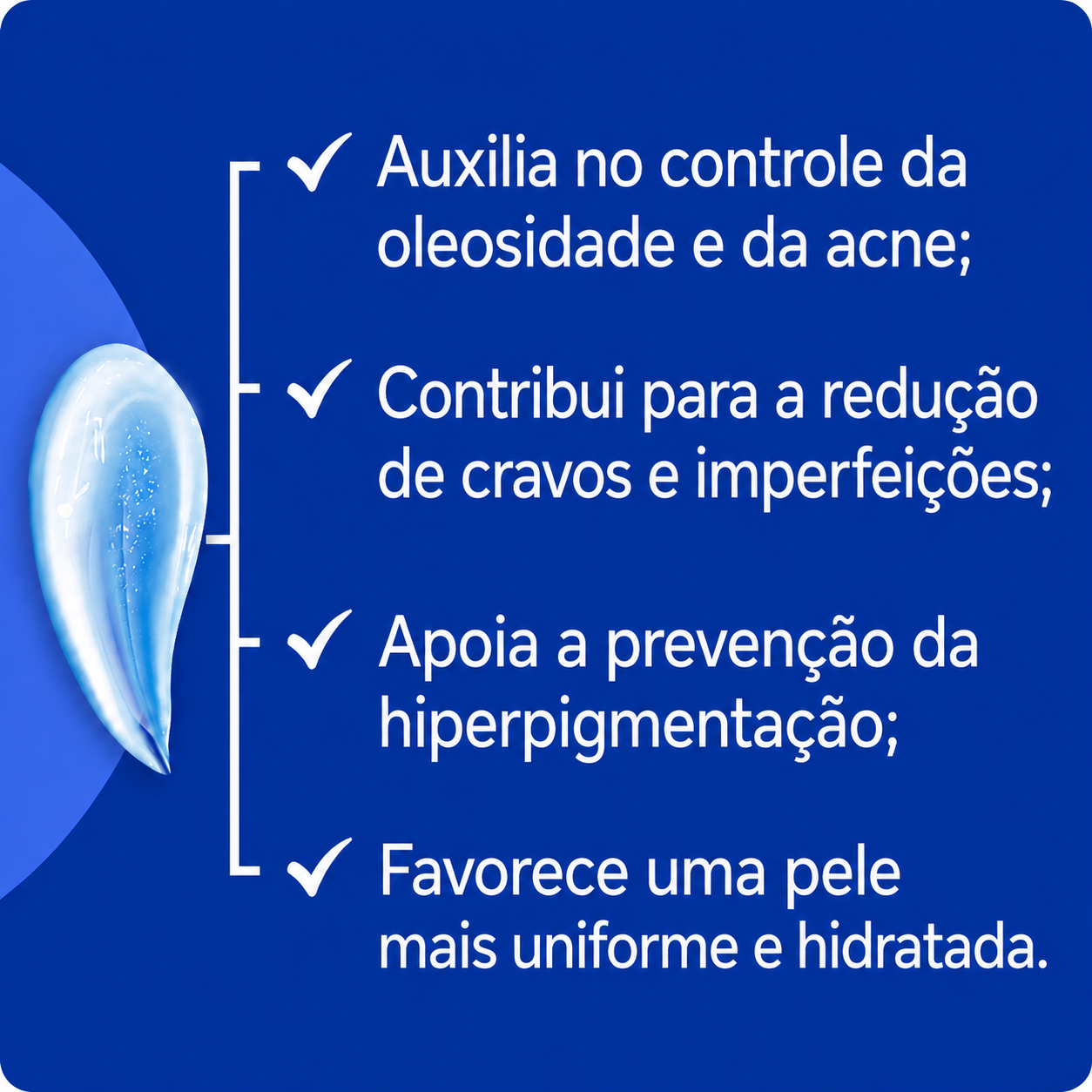 ✓ Auxilia no controle da oleosidade e da acne;

✓ Contribui para a redução de cravos e imperfeições;

✓ Apoia a prevenção da hiperpigmentação;

✓ Favorece uma pele mais uniforme e hidratada.